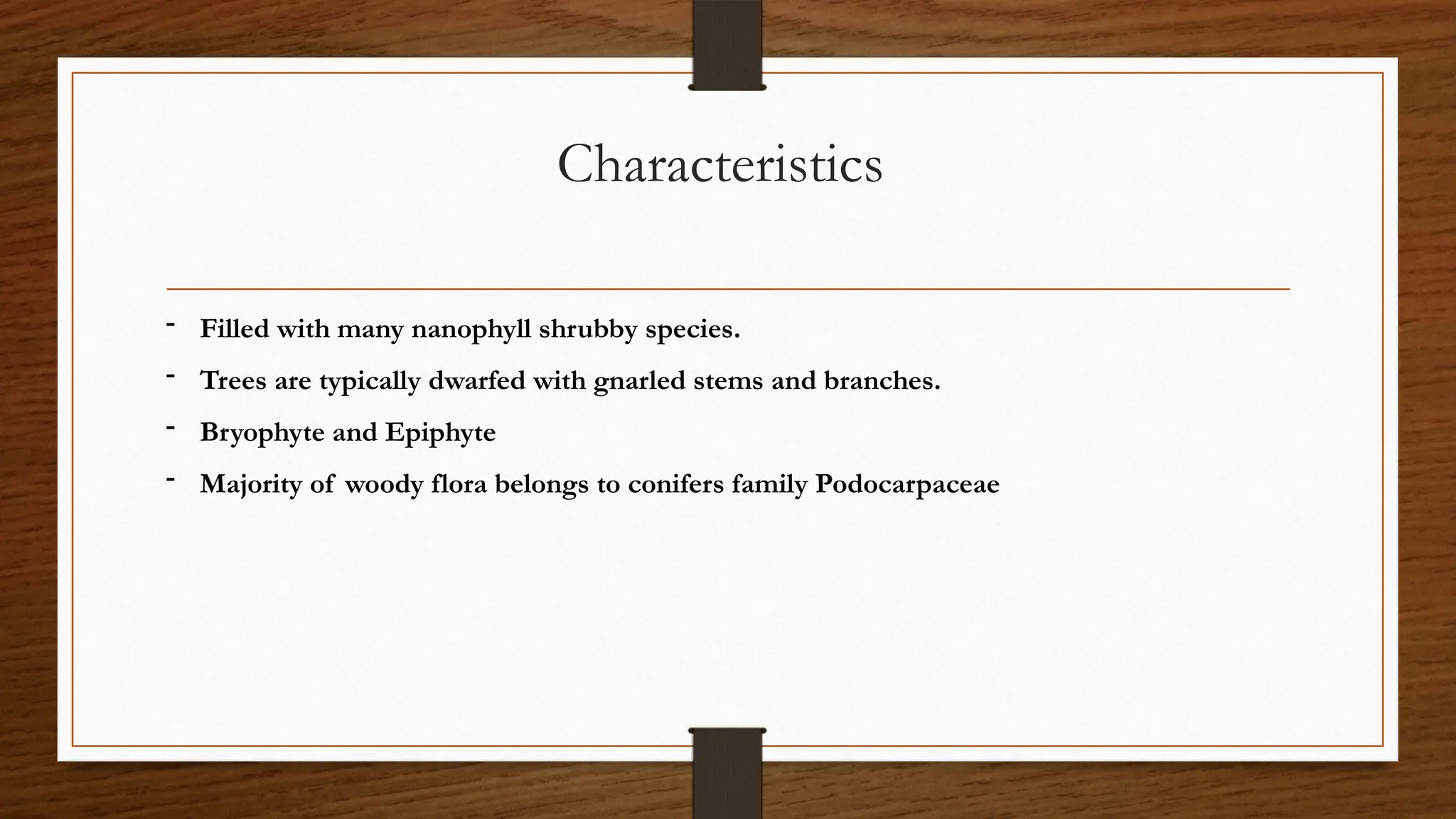 Characteristics

- Filled with many nanophyll shrubby species.
- Trees are typically dwarfed with gnarled stems and branches.
- Bryophyte and Epiphyte
- Majority of woody flora belongs to conifers family Podocarpaceae